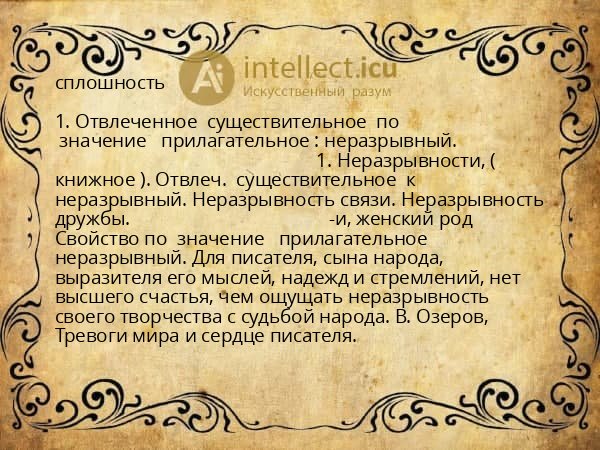 Ai intellect.icu
Искусственный разум

сплошность

1. Отвлеченное существительное по значение прилагательное : неразрывный. 1. Неразрывности, ( книжное ). Отвлеч. существительное к неразрывный. Неразрывность связи. Неразрывность дружбы. -и, женский род Свойство по значение прилагательное неразрывный. Для писателя, сына народа, выразителя его мыслей, надежд и стремлений, нет высшего счастья, чем ощущать неразрывность своего творчества с судьбой народа. В. Озеров, Тревоги мира и сердце писателя.